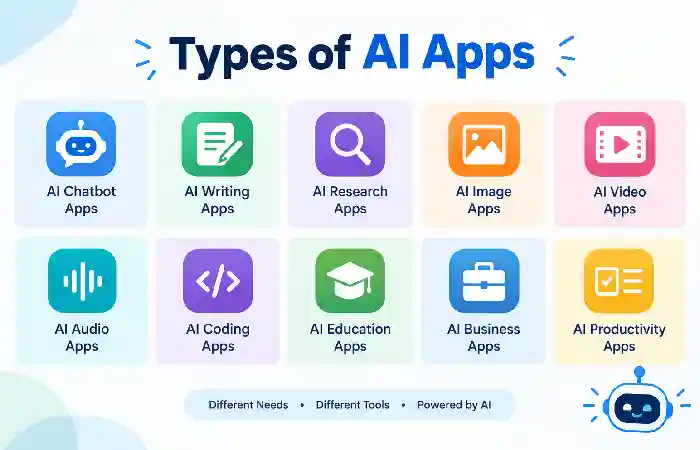 Types of AI Apps

AI Chatbot Apps

AI Writing Apps

AI Research Apps

AI Image Apps

AI Video Apps

AI Audio Apps

AI Coding Apps

AI Education Apps

AI Business Apps

AI Productivity Apps

Different Needs • Different Tools • Powered by AI